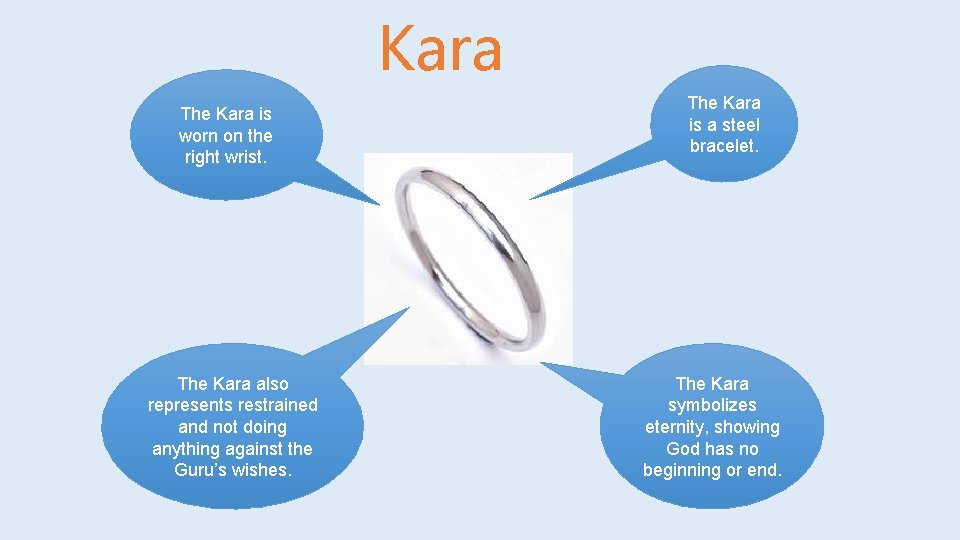 Kara

The Kara is worn on the right wrist.

The Kara is a steel bracelet.

The Kara also represents restrained and not doing anything against the Guru's wishes.

The Kara symbolizes eternity, showing God has no beginning or end.